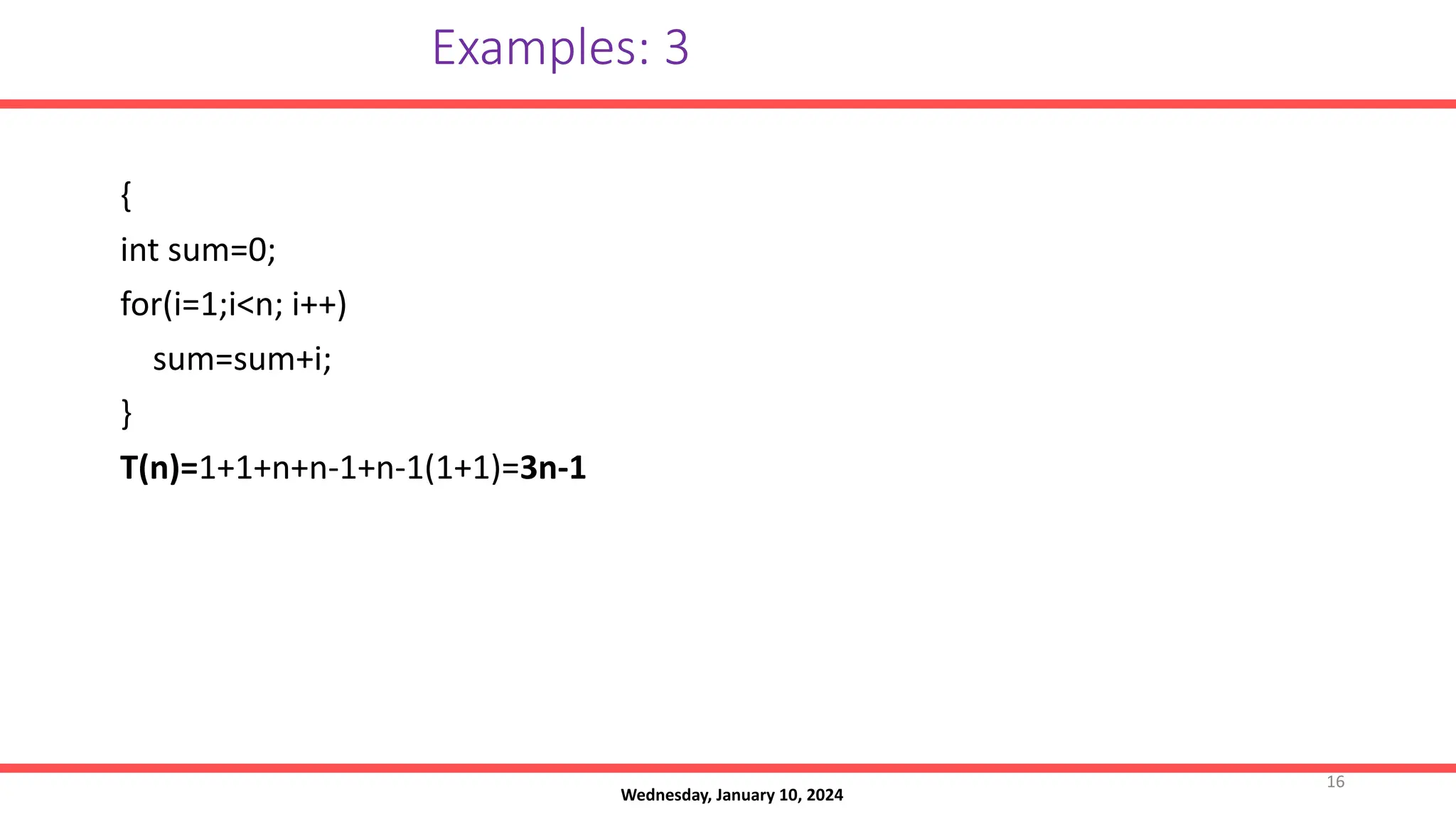 Examples: 3

{

int sum=0;

for(i=1;i<n; i++)

sum=sum+i;

}

T(n)=1+1+n+n-1+n-1(1+1)=3n-1

16

Wednesday, January 10, 2024